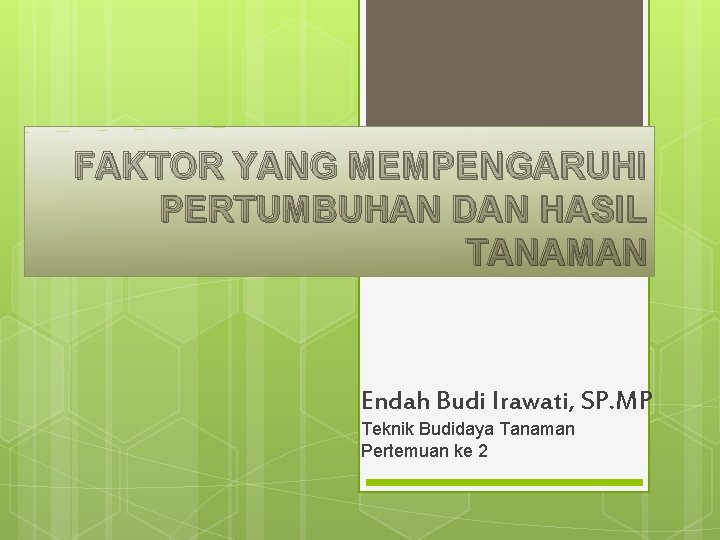 FAKTOR YANG MEMPENGARUHI PERTUMBUHAN DAN HASIL TANAMAN

Endah Budi Irawati, SP.MP

Teknik Budidaya Tanaman
Pertemuan ke 2